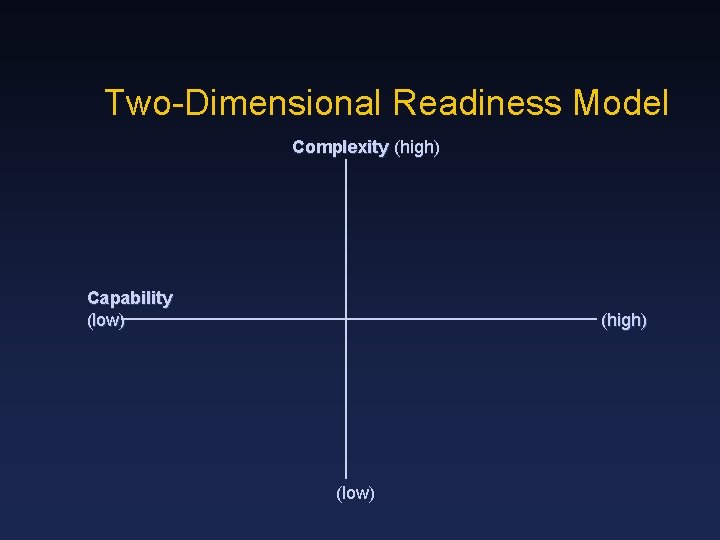 Two-Dimensional Readiness Model

Complexity (high)

Capability
(low)

(high)

(low)